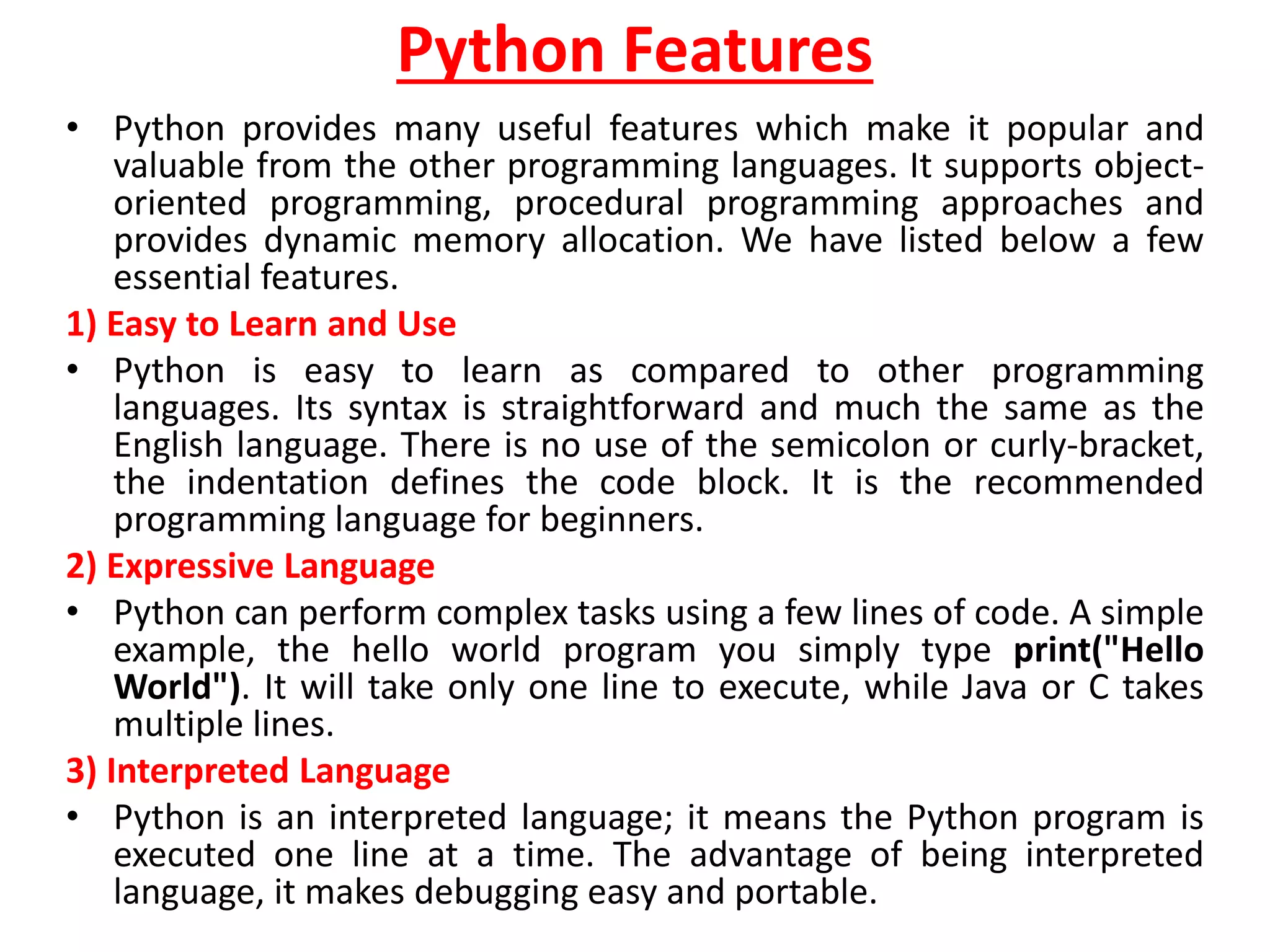 Python Features

• Python provides many useful features which make it popular and valuable from the other programming languages. It supports object-oriented programming, procedural programming approaches and provides dynamic memory allocation. We have listed below a few essential features.

1) Easy to Learn and Use

• Python is easy to learn as compared to other programming languages. Its syntax is straightforward and much the same as the English language. There is no use of the semicolon or curly-bracket, the indentation defines the code block. It is the recommended programming language for beginners.

2) Expressive Language

• Python can perform complex tasks using a few lines of code. A simple example, the hello world program you simply type print("Hello World"). It will take only one line to execute, while Java or C takes multiple lines.

3) Interpreted Language

• Python is an interpreted language; it means the Python program is executed one line at a time. The advantage of being interpreted language, it makes debugging easy and portable.